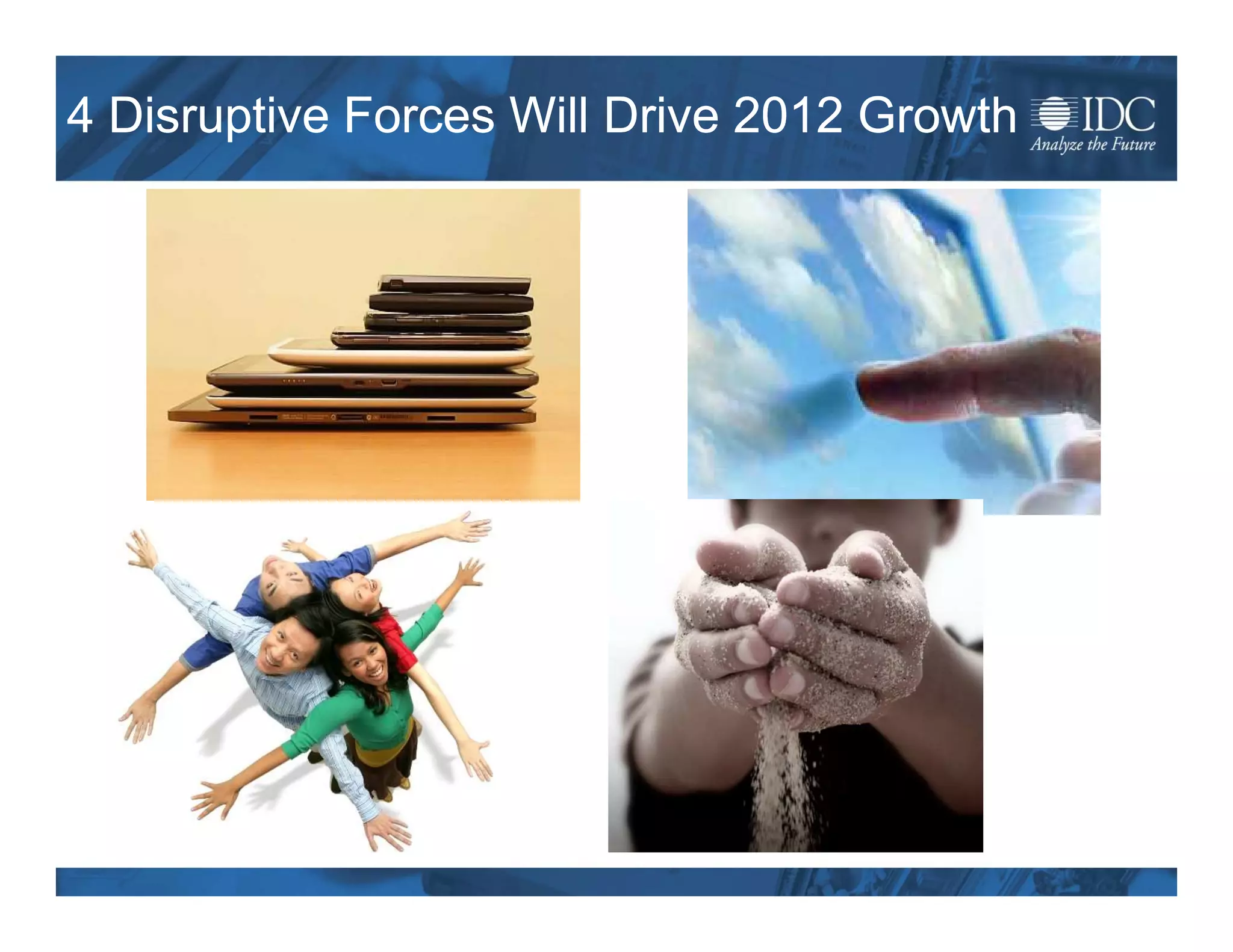 4 Disruptive Forces Will Drive 2012 Growth

IDC
Analyze the Future